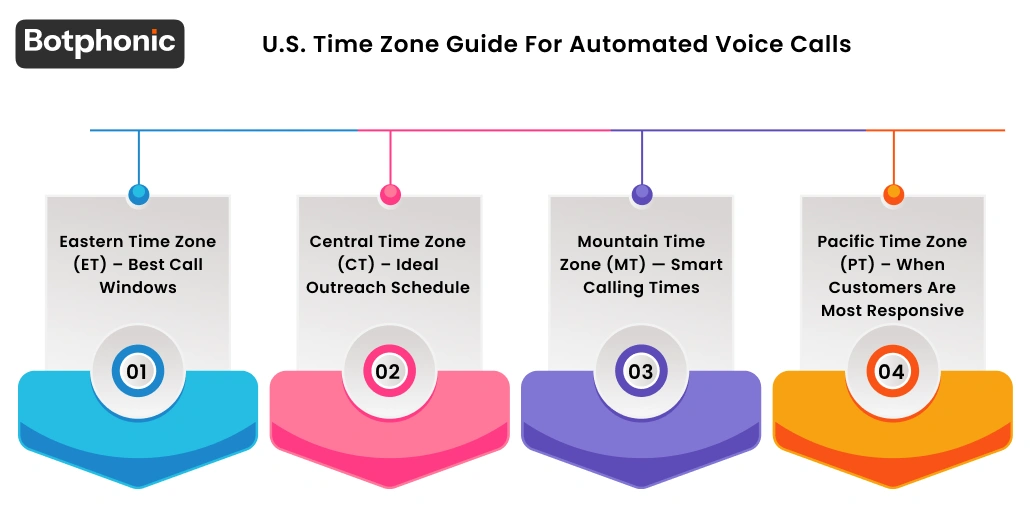 Botphonic

U.S. Time Zone Guide For Automated Voice Calls

Eastern Time Zone (ET) – Best Call Windows

01

Central Time Zone (CT) – Ideal Outreach Schedule

02

Mountain Time Zone (MT) — Smart Calling Times

03

Pacific Time Zone (PT) – When Customers Are Most Responsive

04